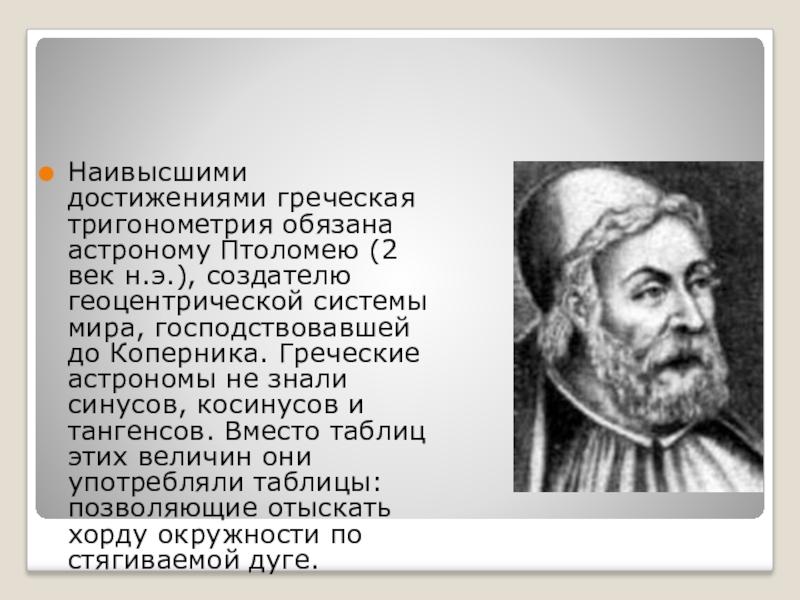 Наивысшими достижениями греческая тригонометрия обязана астроному Птоломею (2 век н.э.), создателю геоцентрической системы мира, господствовавшей до Коперника. Греческие астрономы не знали синусов, косинусов и тангенсов. Вместо таблиц этих величин они употребляли таблицы: позволяющие отыскать хорду окружности по стягиваемой дуге.